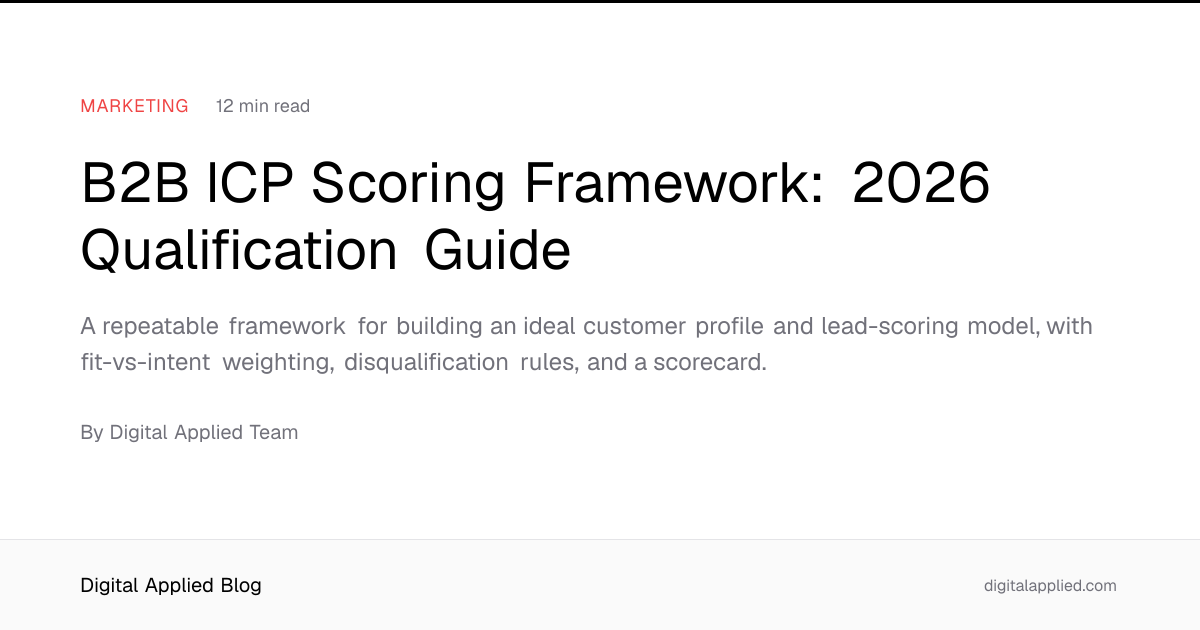 MARKETING 12 min read

B2B ICP Scoring Framework: 2026 Qualification Guide

A repeatable framework for building an ideal customer profile and lead-scoring model, with fit-vs-intent weighting, disqualification rules, and a scorecard.

By Digital Applied Team

Digital Applied Blog

digitalapplied.com